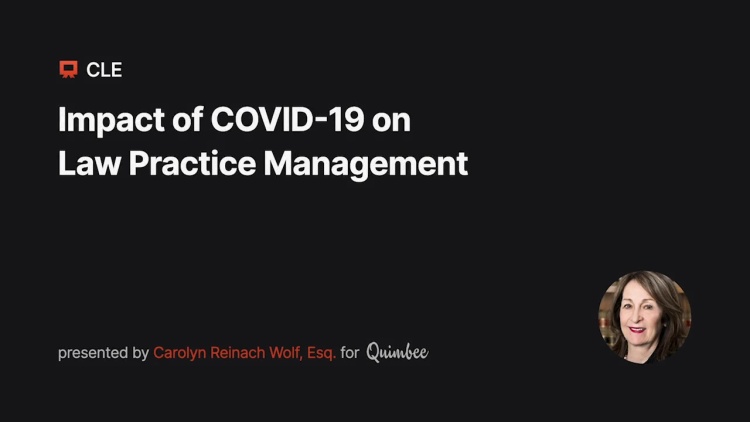 CLE

Impact of COVID-19 on Law Practice Management

presented by Carolyn Reinach Wolf, Esq. for Quimbee